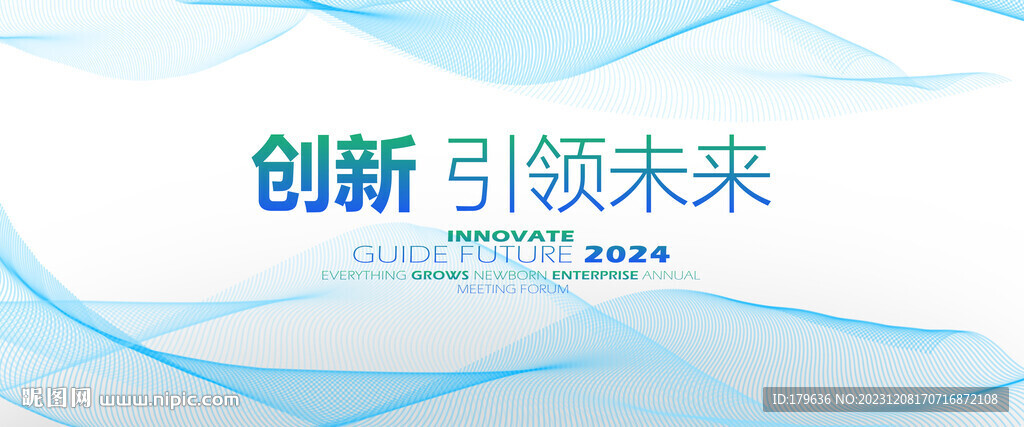 创新 引领未来

INNOVATE
GUIDE FUTURE 2024
EVERYTHING GROWS NEWBORN ENTERPRISE ANNUAL MEETING FORUM

昵图网 www.nipic.com

ID:179636 NO:20231208170716872108